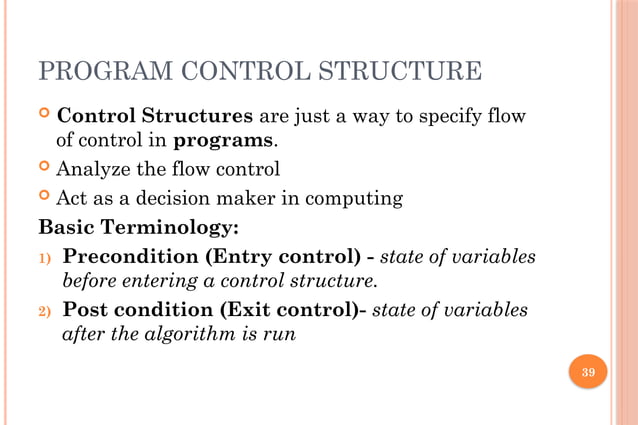 PROGRAM CONTROL STRUCTURE

Control Structures are just a way to specify flow of control in programs.

Analyze the flow control

Act as a decision maker in computing

Basic Terminology:

1) Precondition (Entry control) - state of variables before entering a control structure.

2) Post condition (Exit control)- state of variables after the algorithm is run

39